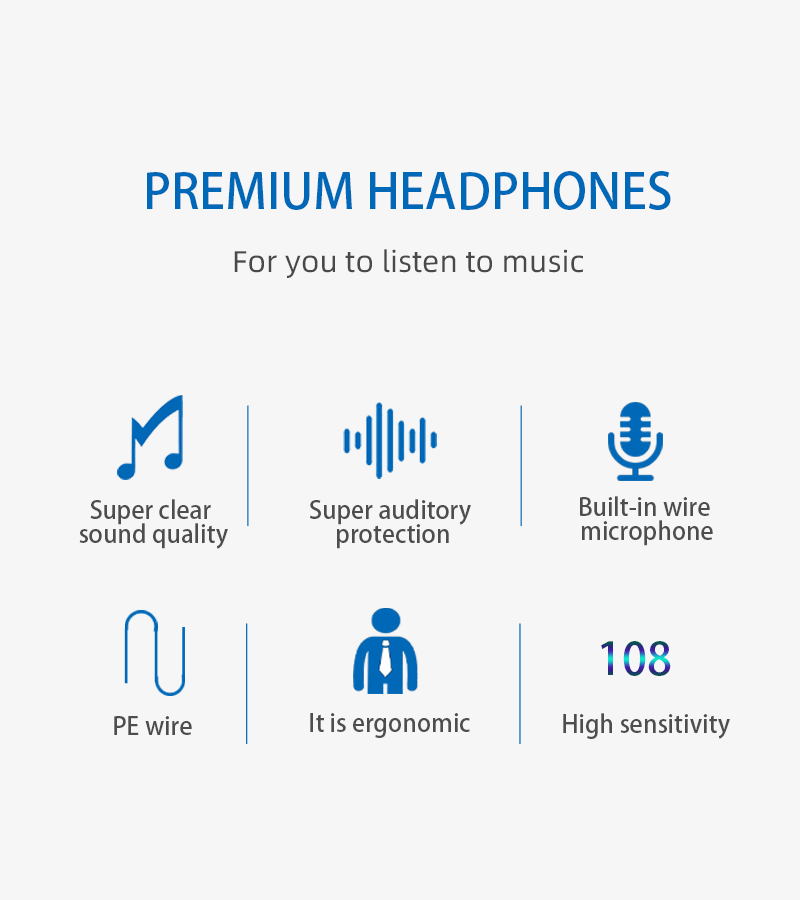 PREMIUM HEADPHONES

For you to listen to music

Super clear sound quality

Super auditory protection

Built-in wire microphone

PE wire

It is ergonomic

108

High sensitivity